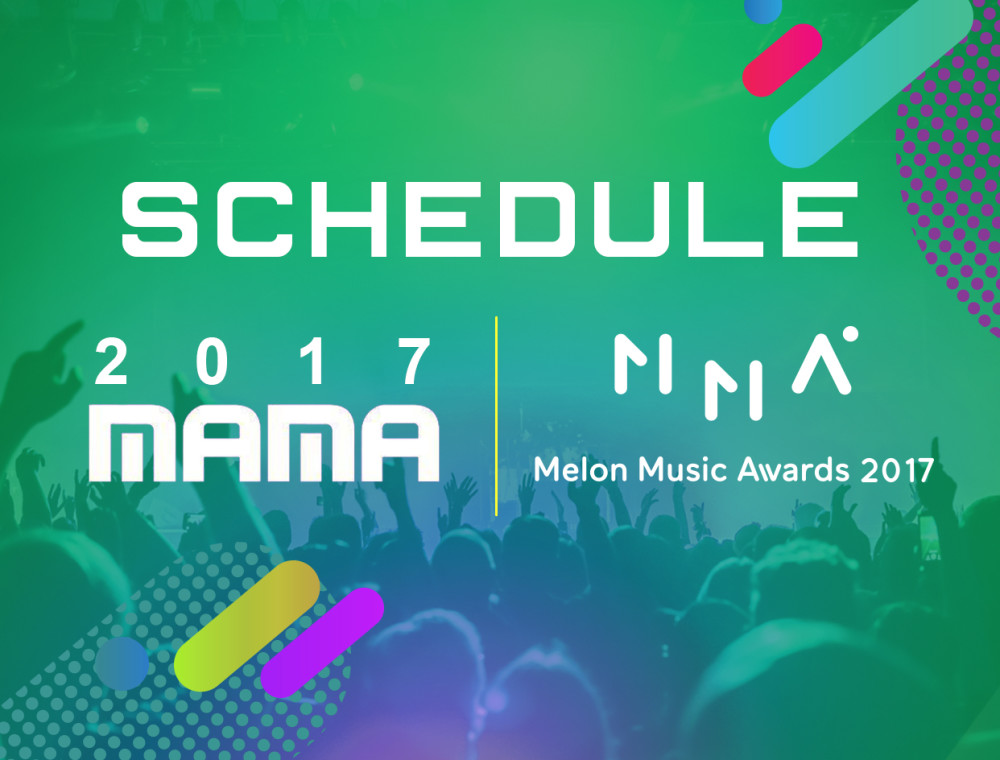 SCHEDULE

2017
MAMA

MMA
Melon Music Awards 2017